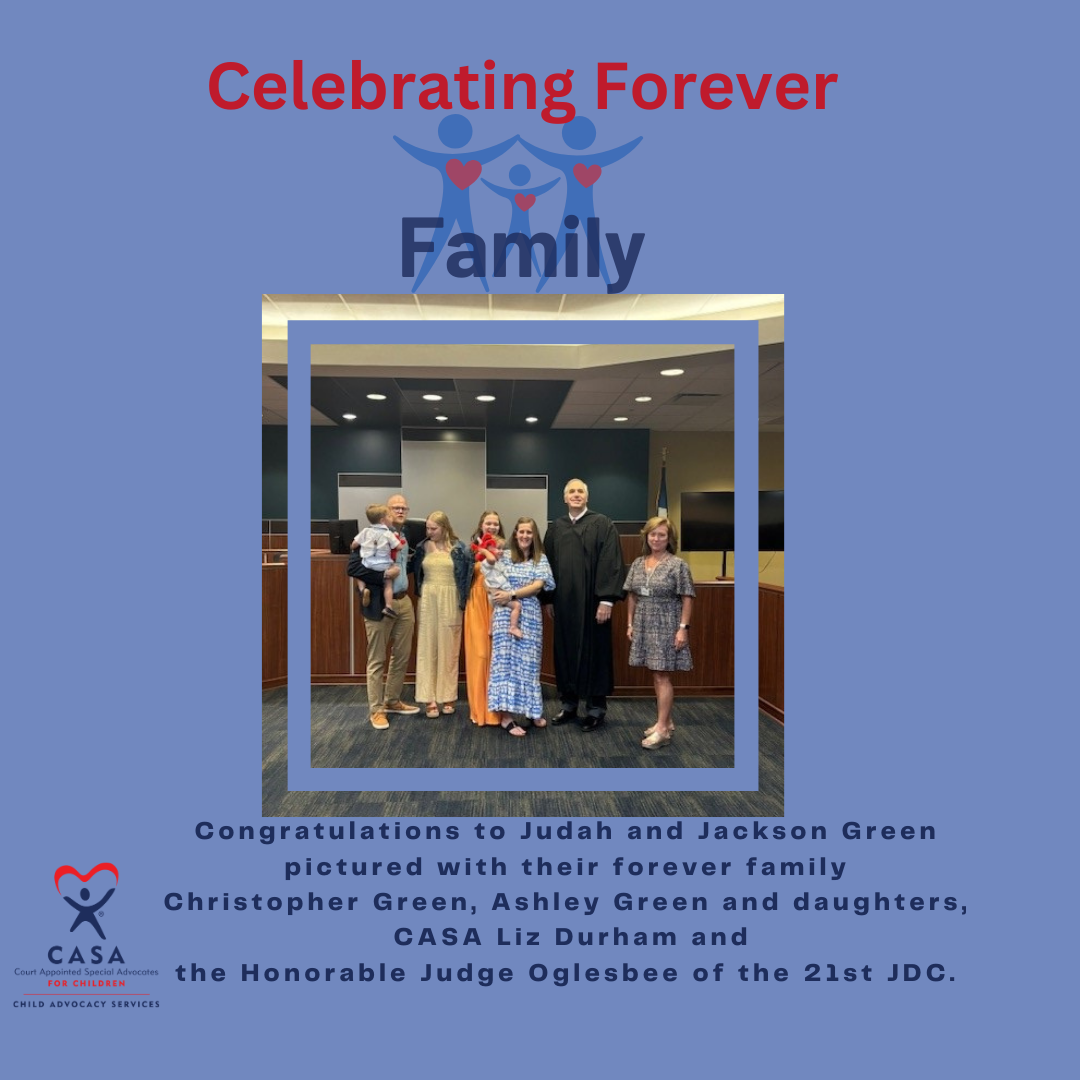 Celebrating Forever

Family

Congratulations to Judah and Jackson Green pictured with their forever family Christopher Green, Ashley Green and daughters, CASA Liz Durham and the Honorable Judge Oglesbee of the 21st JDC.

CASA
Court Appointed Special Advocates
FOR CHILDREN
CHILD ADVOCACY SERVICES